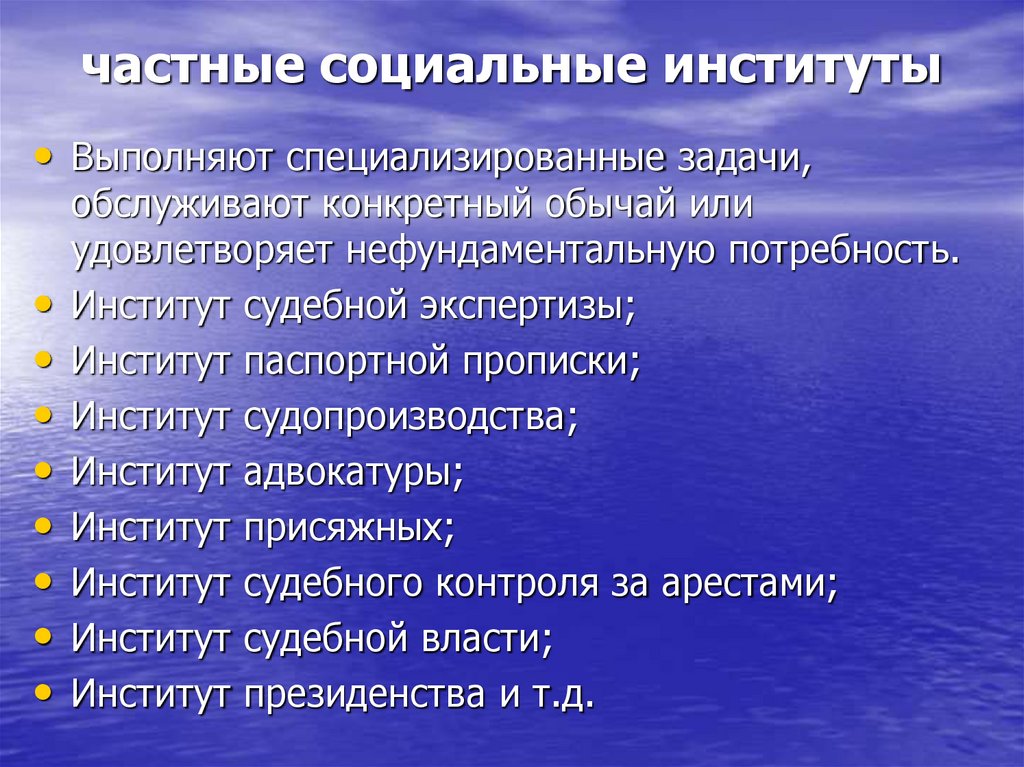 частные социальные институты

• Выполняют специализированные задачи, обслуживают конкретный обычай или удовлетворяет нефундаментальную потребность.
• Институт судебной экспертизы;
• Институт паспортной прописки;
• Институт судопроизводства;
• Институт адвокатуры;
• Институт присяжных;
• Институт судебного контроля за арестами;
• Институт судебной власти;
• Институт президенства и т.д.